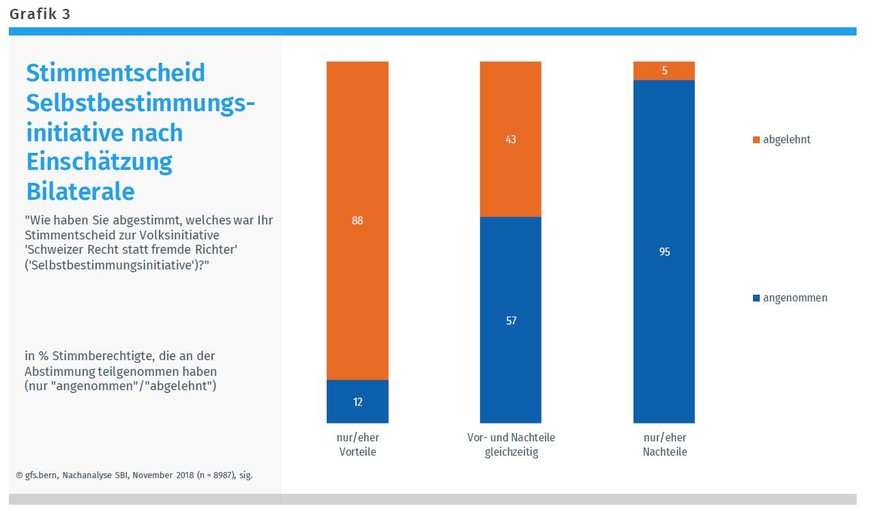 Grafik 3

Stimmentscheid Selbstbestimmungsinitiative nach Einschätzung Bilaterale

"Wie haben Sie abgestimmt, welches war Ihr Stimmentscheid zur Volksinitiative 'Schweizer Recht statt fremde Richter' ('Selbstbestimmungsinitiative')?"

in % Stimmberechtigte, die an der Abstimmung teilgenommen haben (nur "angenommen"/"abgelehnt")

© gfs.bern, Nachanalyse SBI, November 2018 (n = 8987), sig.

88

12

nur/eher Vorteile

43

57

Vor- und Nachteile gleichzeitig

5

95

nur/eher Nachteile

abgelehnt

angenommen